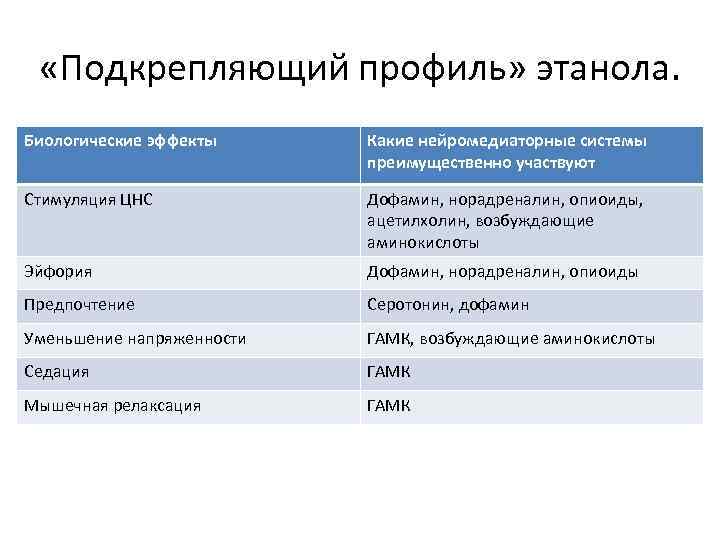 «Подкрепляющий профиль» этанола.

| Биологические эффекты | Какие нейромедиаторные системы преимущественно участвуют |
|---|---|
| Стимуляция ЦНС | Дофамин, норадреналин, опиоиды, ацетилхолин, возбуждающие аминокислоты |
| Эйфория | Дофамин, норадреналин, опиоиды |
| Предпочтение | Серотонин, дофамин |
| Уменьшение напряженности | ГАМК, возбуждающие аминокислоты |
| Седация | ГАМК |
| Мышечная релаксация | ГАМК |